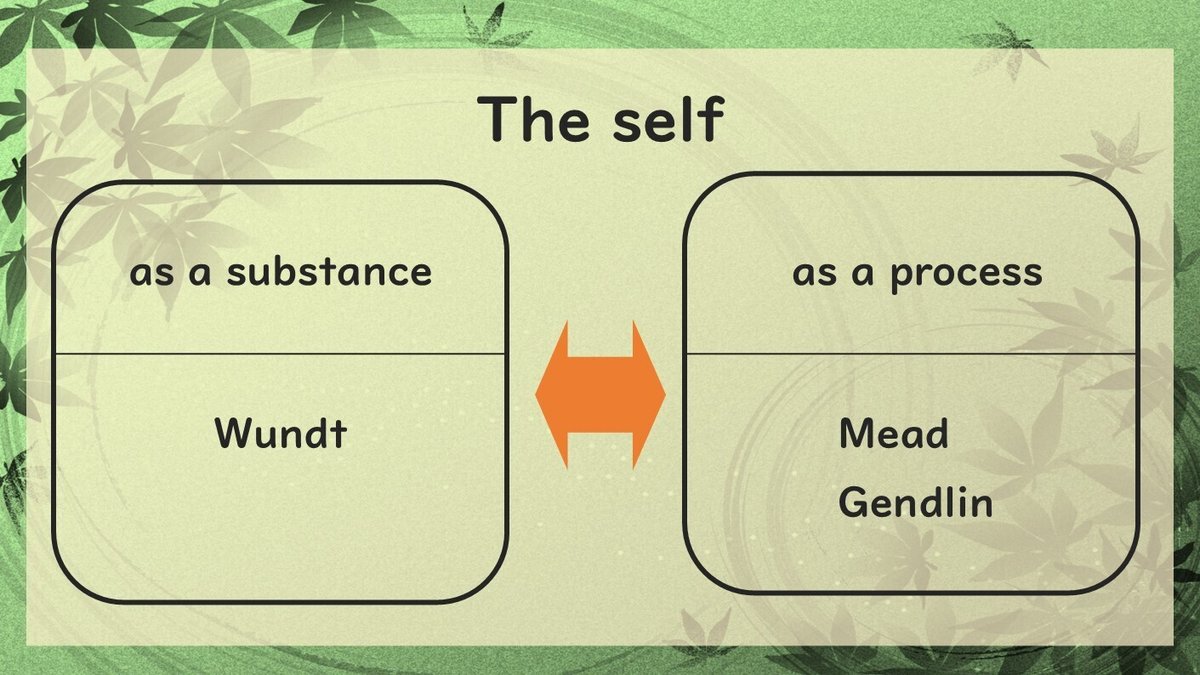 The self

as a substance

Wundt

as a process

Mead
Gendlin